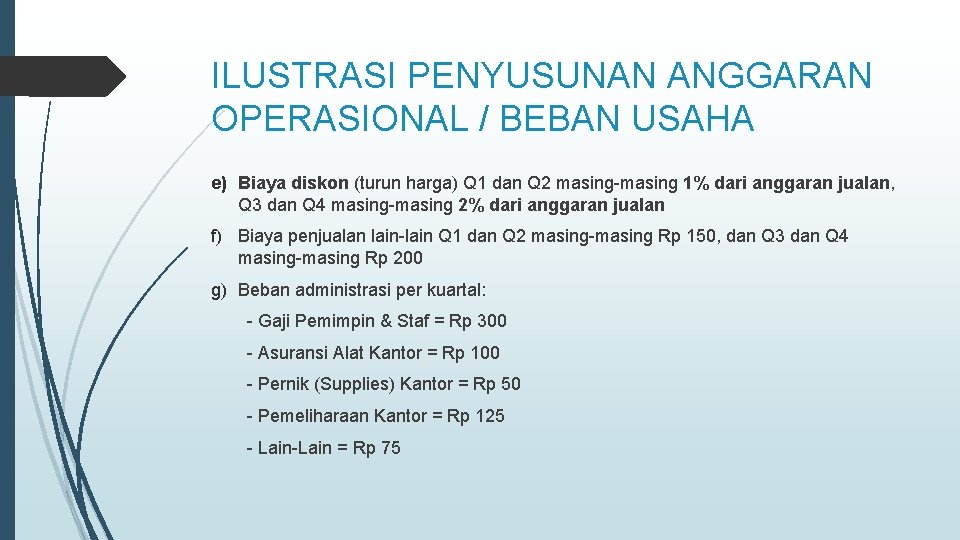 ILUSTRASI PENYUSUNAN ANGGARAN OPERASIONAL / BEBAN USAHA

e) Biaya diskon (turun harga) Q1 dan Q2 masing-masing 1% dari anggaran jualan, Q3 dan Q4 masing-masing 2% dari anggaran jualan

f) Biaya penjualan lain-lain Q1 dan Q2 masing-masing Rp 150, dan Q3 dan Q4 masing-masing Rp 200

g) Beban administrasi per kuartal:

- Gaji Pemimpin & Staf = Rp 300

- Asuransi Alat Kantor = Rp 100

- Pernik (Supplies) Kantor = Rp 50

- Pemeliharaan Kantor = Rp 125

- Lain-Lain = Rp 75